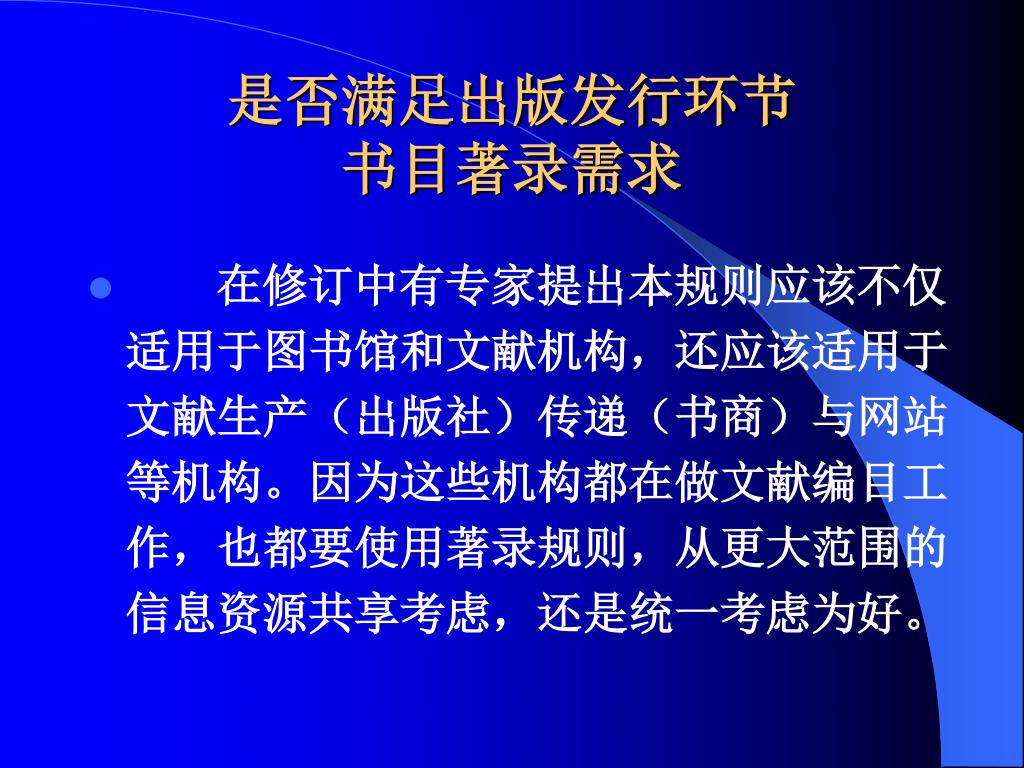 是否满足出版发行环节
书目著录需求

在修订中有专家提出本规则应该不仅适用于图书馆和文献机构，还应该适用于文献生产（出版社）传递（书商）与网站等机构。因为这些机构都在做文献编目工作，也都要使用著录规则，从更大范围的信息资源共享考虑，还是统一考虑为好。